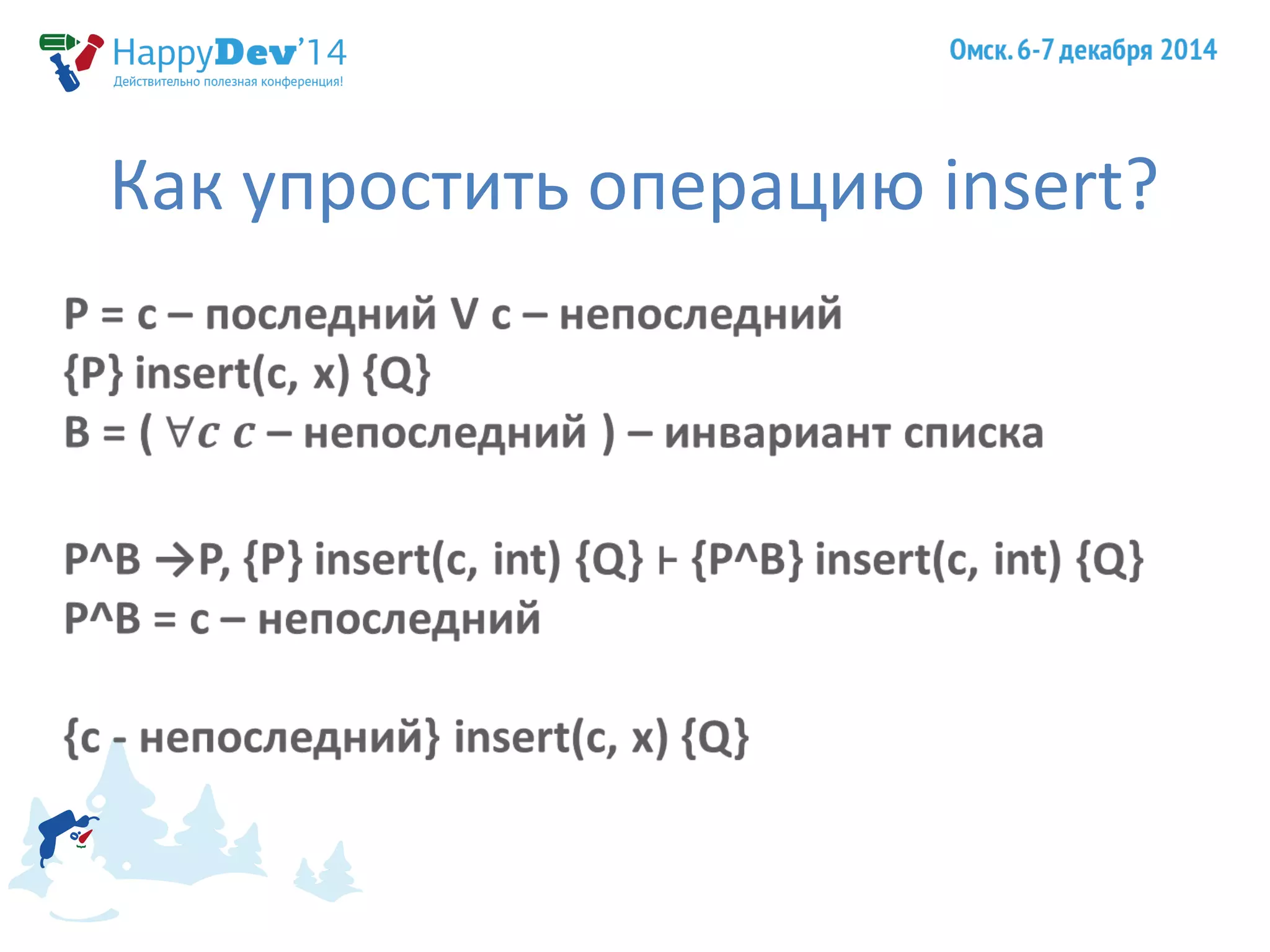 HappyDev'14
Действительно полезная конференция!

Омск. 6-7 декабря 2014

Как упростить операцию insert?

P = c – последний V c – непоследний
{P} insert(c, x) {Q}
B = ( $\forall c$ $c$ – непоследний ) – инвариант списка

P^B →P, {P} insert(c, int) {Q} ⊢ {P^B} insert(c, int) {Q}
P^B = c – непоследний

{c - непоследний} insert(c, x) {Q}